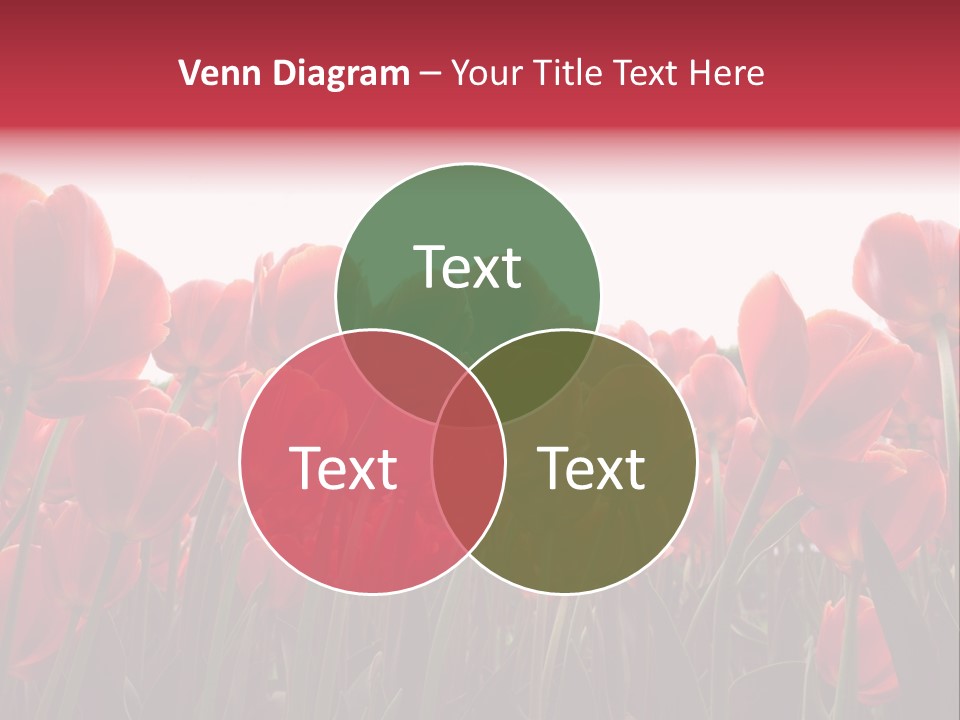 Venn Diagram – Your Title Text Here

Text

Text

Text